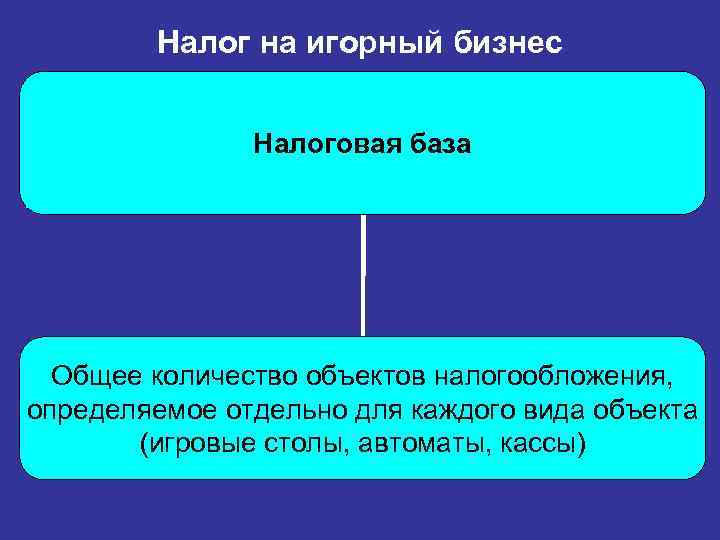 Налог на игорный бизнес

Налоговая база

Общее количество объектов налогообложения, определяемое отдельно для каждого вида объекта (игровые столы, автоматы, кассы)